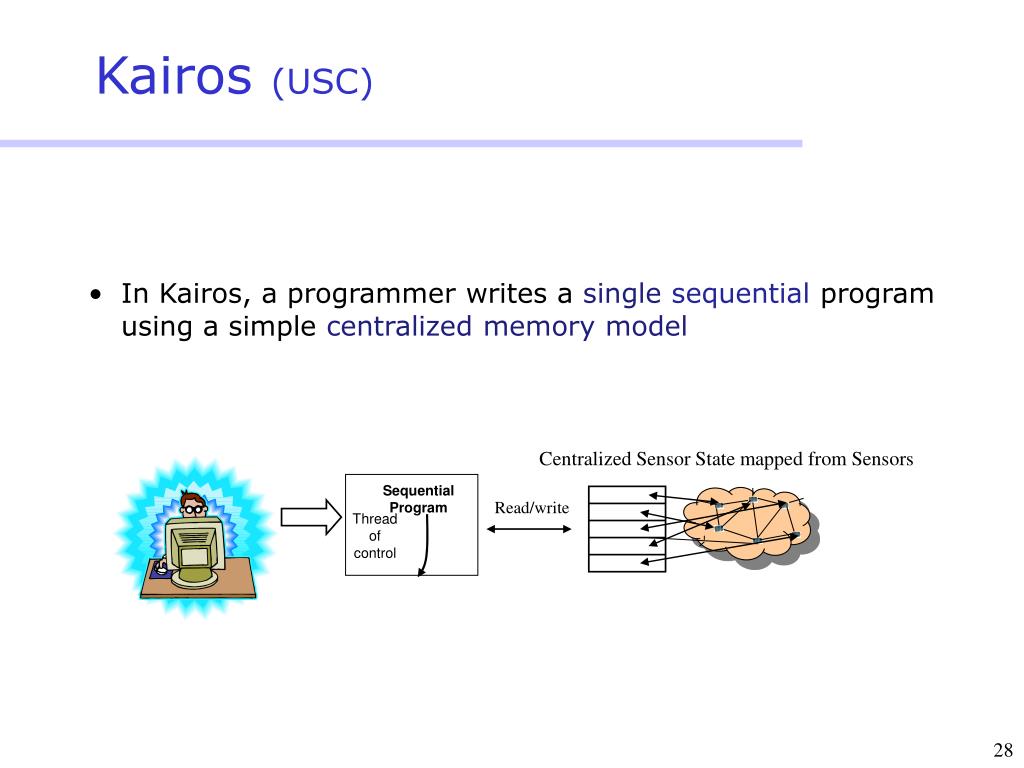 Kairos (USC)

• In Kairos, a programmer writes a single sequential program using a simple centralized memory model

Centralized Sensor State mapped from Sensors

Sequential Program

Thread of control

Read/write

28